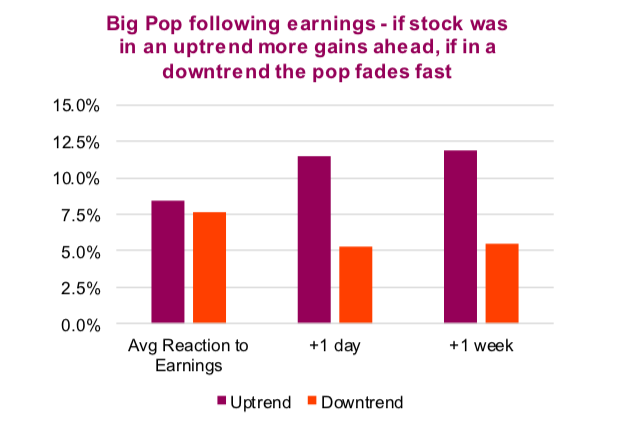 Big Pop following earnings - if stock was in an uptrend more gains ahead, if in a downtrend the pop fades fast

15.0%
12.5%
10.0%
7.5%
5.0%
2.5%
0.0%

Avg Reaction to Earnings
+1 day
+1 week

Uptrend
Downtrend